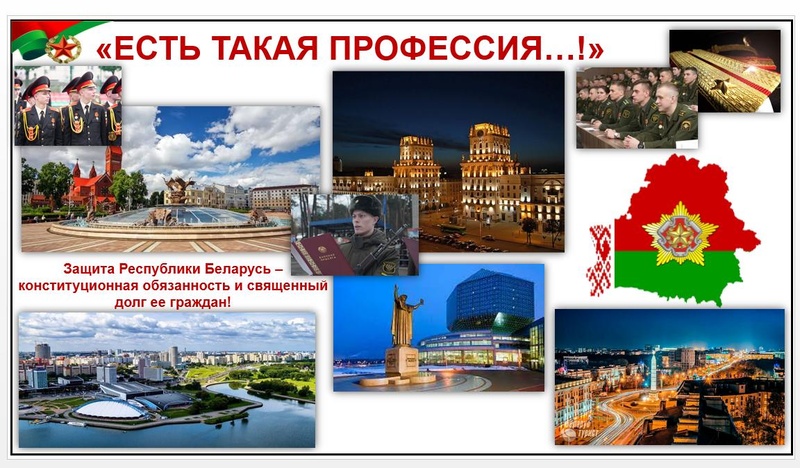 «ЕСТЬ ТАКАЯ ПРОФЕССИЯ…!»

Защита Республики Беларусь – конституционная обязанность и священный долг ее граждан!